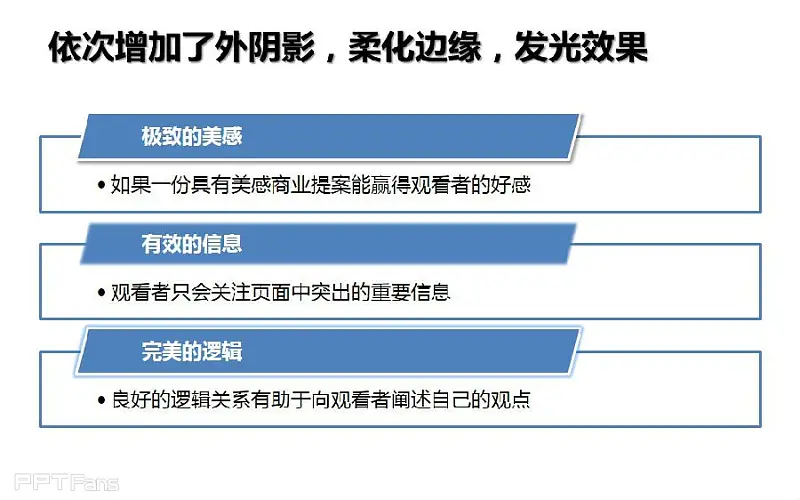 依次增加了外阴影，柔化边缘，发光效果

极致的美感

• 如果一份具有美感商业提案能赢得观看者的好感

有效的信息

• 观看者只会关注页面中突出的重要信息

完美的逻辑

• 良好的逻辑关系有助于向观看者阐述自己的观点

PPTFans